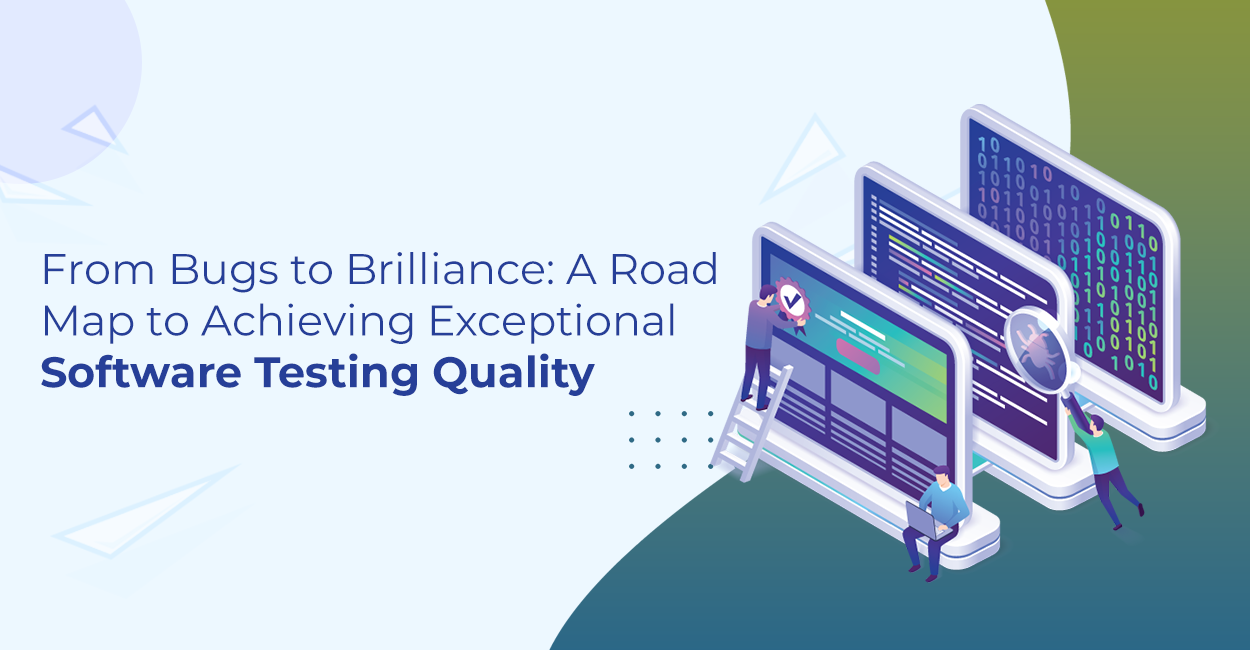 From Bugs to Brilliance: A Road Map to Achieving Exceptional Software Testing Quality